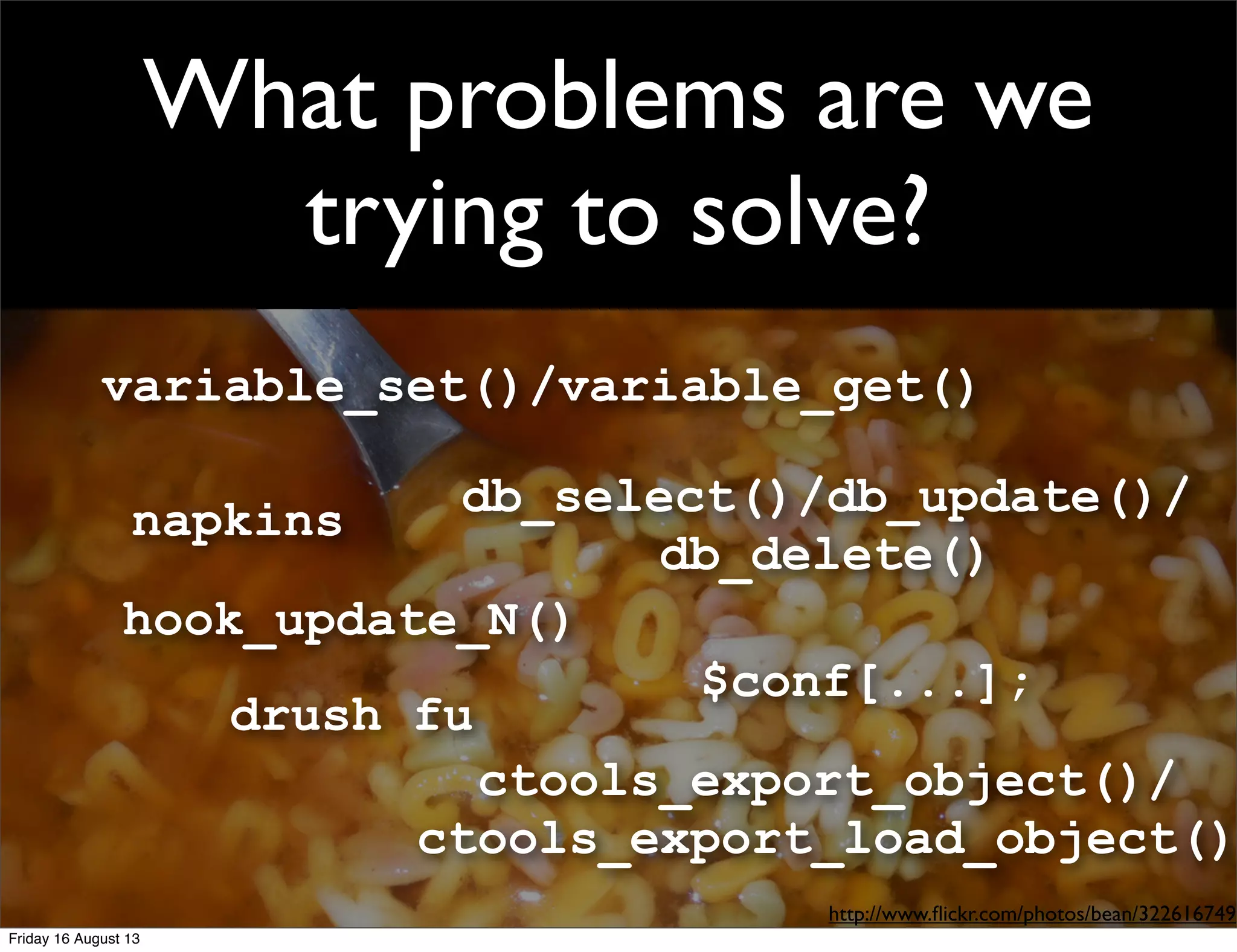 What problems are we trying to solve?

variable_set()/variable_get()

napkins

db_select()/db_update()/db_delete()

hook_update_N()

$conf[...];

drush fu

ctools_export_object()/ctools_export_load_object()

http://www.flickr.com/photos/bean/322616749

Friday 16 August 13